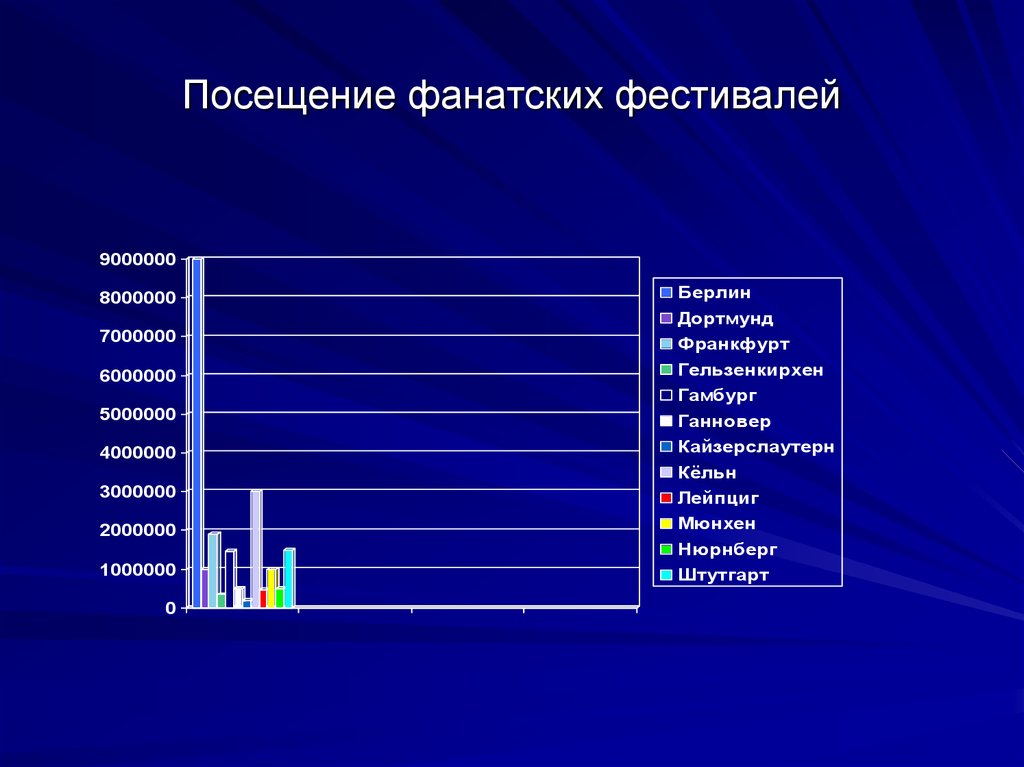 Посещение фанатских фестивалей

9000000
8000000
7000000
6000000
5000000
4000000
3000000
2000000
1000000
0

Берлин
Дортмунд
Франкфурт
Гельзенкирхен
Гамбург
Ганновер
Кайзерслаутерн
Кёльн
Лейпциг
Мюнхен
Нюрнберг
Штутгарт